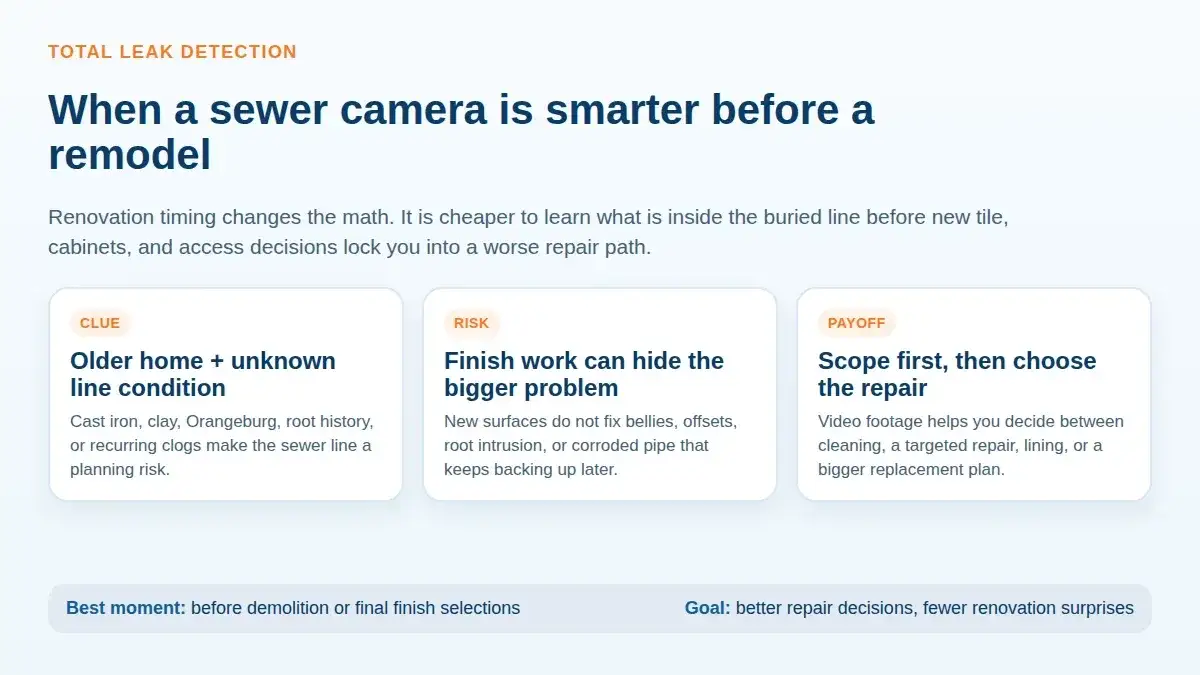 TOTAL LEAK DETECTION

When a sewer camera is smarter before a remodel

Renovation timing changes the math. It is cheaper to learn what is inside the buried line before new tile, cabinets, and access decisions lock you into a worse repair path.

CLUE

Older home + unknown line condition

Cast iron, clay, Orangeburg, root history, or recurring clogs make the sewer line a planning risk.

RISK

Finish work can hide the bigger problem

New surfaces do not fix bellies, offsets, root intrusion, or corroded pipe that keeps backing up later.

PAYOFF

Scope first, then choose the repair

Video footage helps you decide between cleaning, a targeted repair, lining, or a bigger replacement plan.

Best moment: before demolition or final finish selections

Goal: better repair decisions, fewer renovation surprises